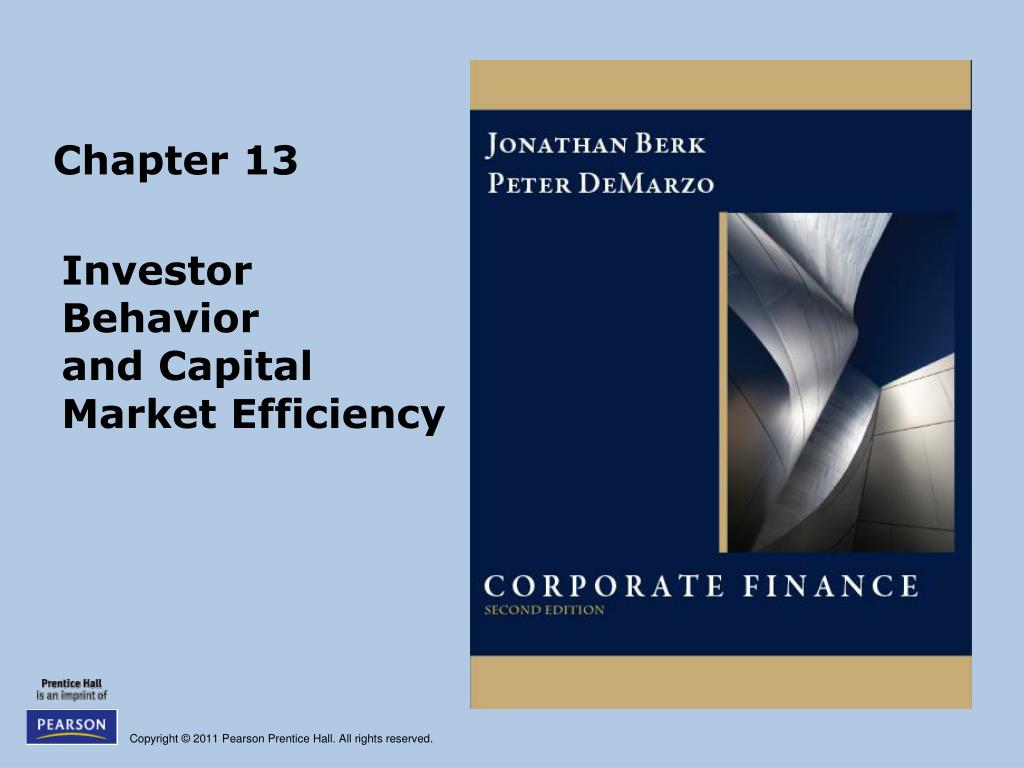 Chapter 13

Investor Behavior and Capital Market Efficiency

JONATHAN BERK
PETER DEMARZO

CORPORATE FINANCE
SECOND EDITION

Prentice Hall
is an imprint of
PEARSON

Copyright © 2011 Pearson Prentice Hall. All rights reserved.